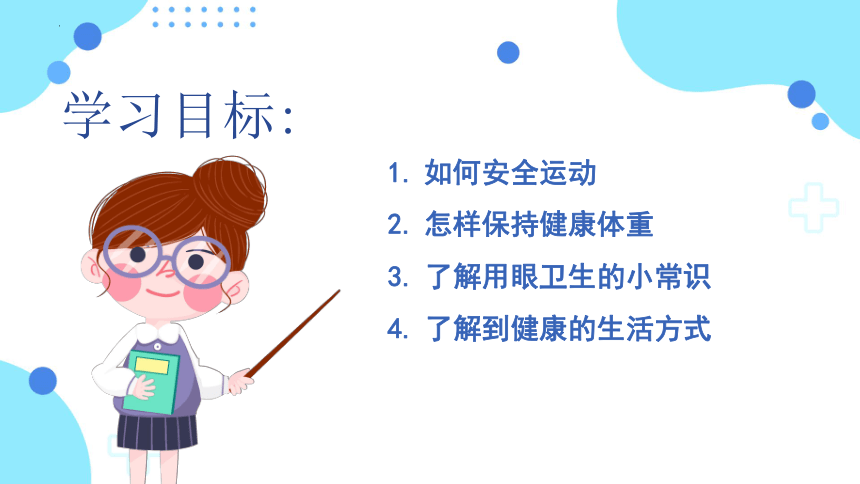 学习目标:

1. 如何安全运动
2. 怎样保持健康体重
3. 了解用眼卫生的小常识
4. 了解到健康的生活方式